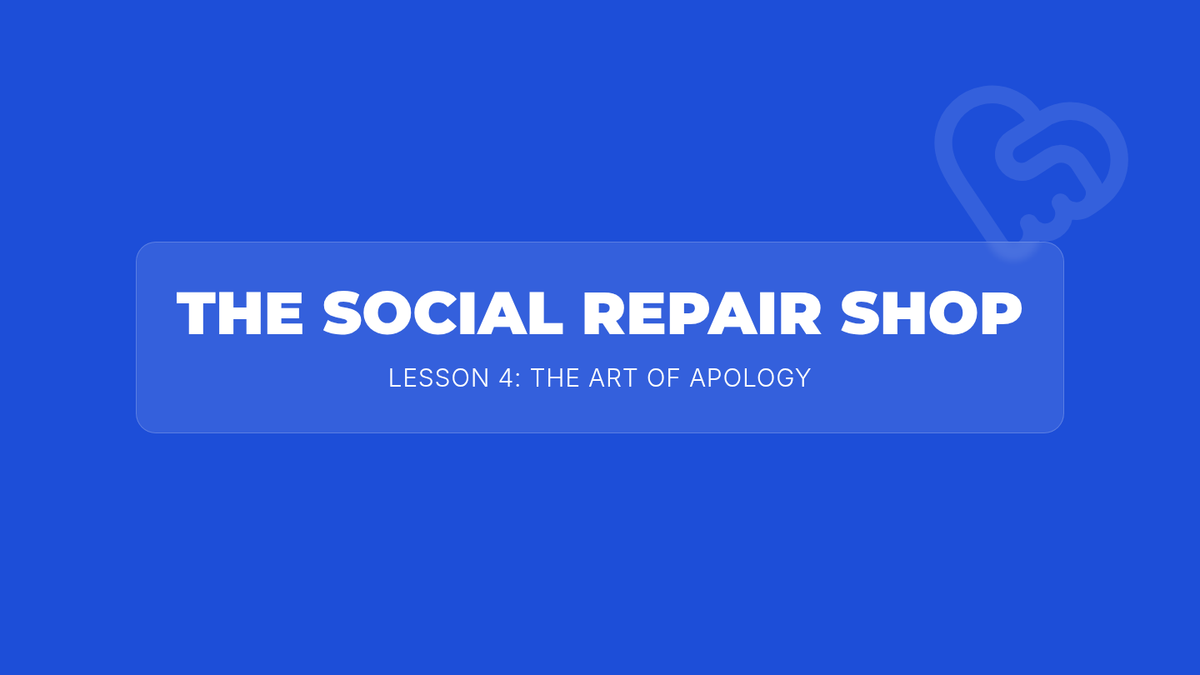 THE SOCIAL REPAIR SHOP

LESSON 4: THE ART OF APOLOGY